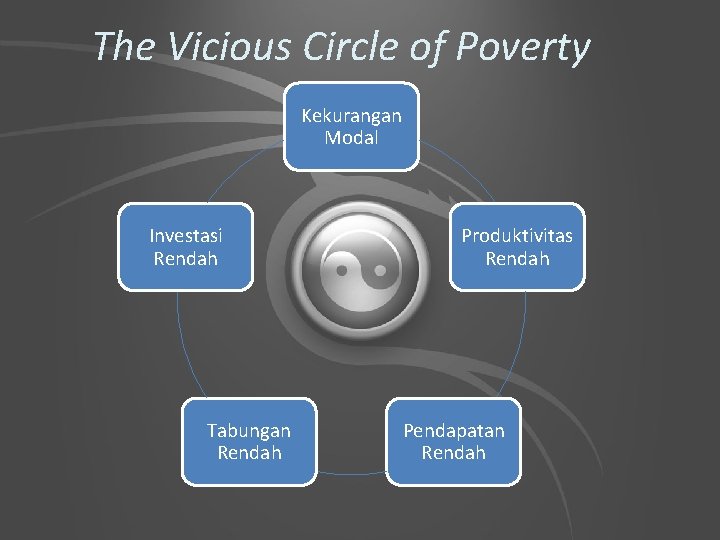 The Vicious Circle of Poverty

Kekurangan Modal

Produktivitas Rendah

Pendapatan Rendah

Tabungan Rendah

Investasi Rendah